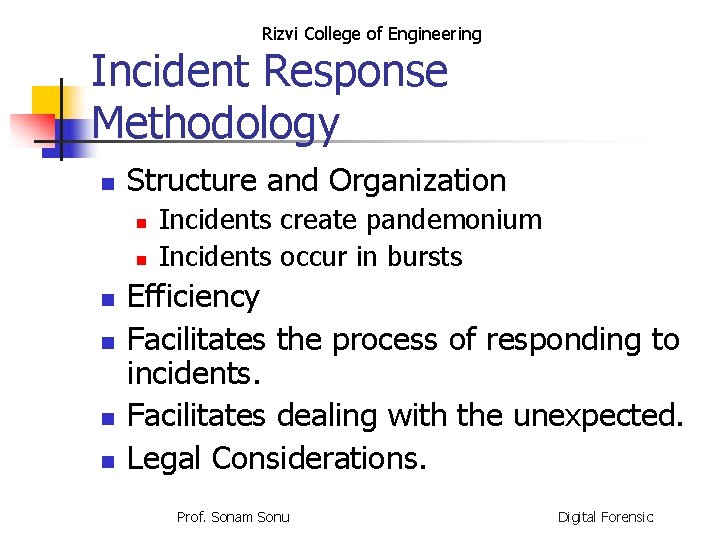 Rizvi College of Engineering

Incident Response Methodology

- Structure and Organization
  - Incidents create pandemonium
  - Incidents occur in bursts
- Efficiency
- Facilitates the process of responding to incidents.
- Facilitates dealing with the unexpected.
- Legal Considerations.

Prof. Sonam Sonu

Digital Forensic